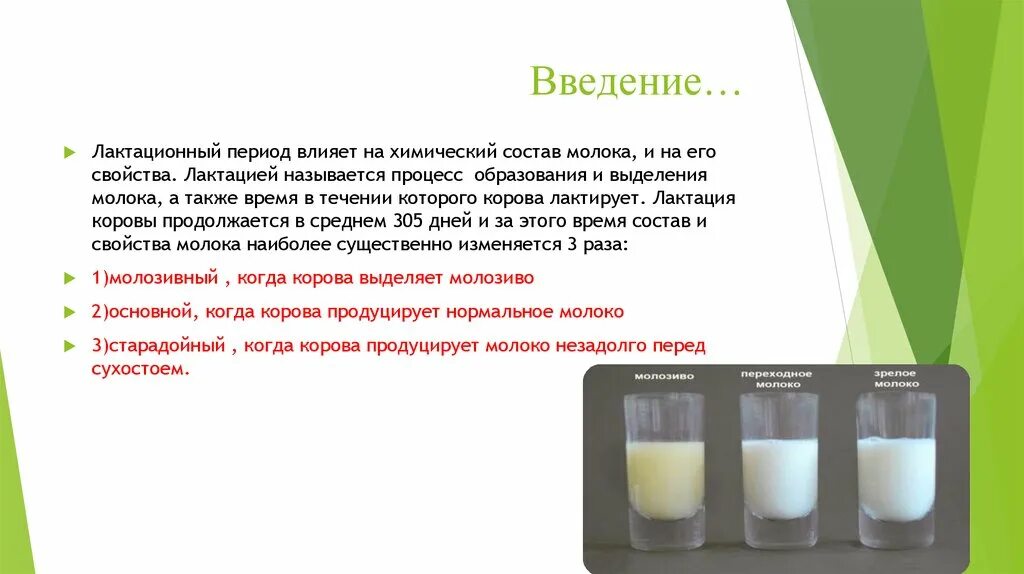 Введение…

Лактационный период влияет на химический состав молока, и на его свойства. Лактацией называется процесс образования и выделения молока, а также время в течении которого корова лактирует. Лактация коровы продолжается в среднем 305 дней и за этого время состав и свойства молока наиболее существенно изменяется 3 раза:

1)молозивный , когда корова выделяет молозиво

2)основной, когда корова продуцирует нормальное молоко

3)старадойный , когда корова продуцирует молоко незадолго перед сухостоем.

молозиво

переходное молоко

зрелое молоко